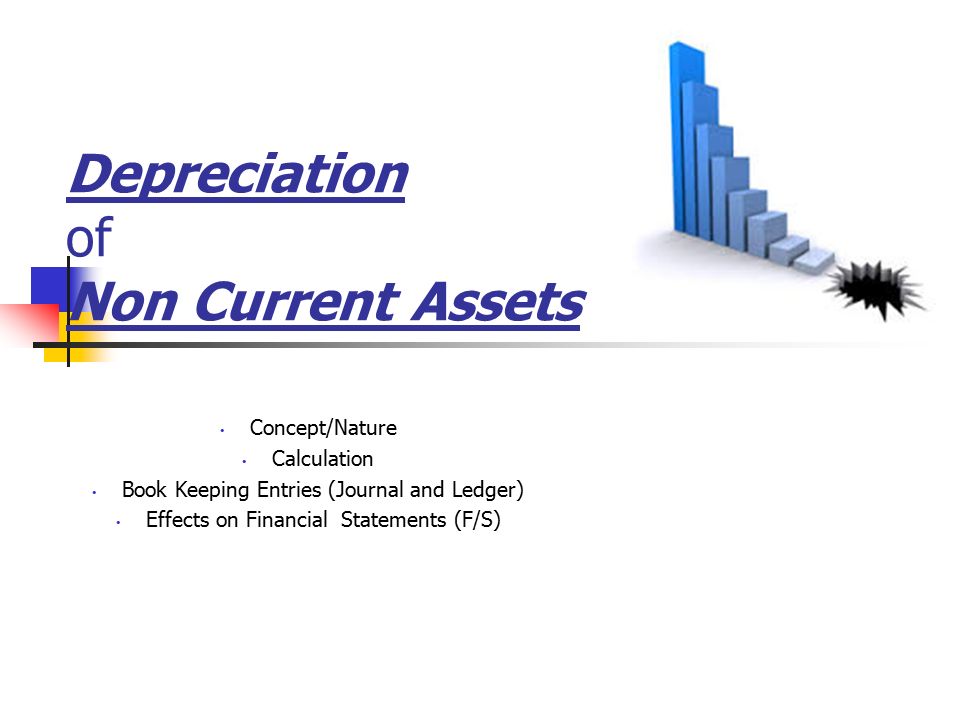 Depreciation
of
Non Current Assets

• Concept/Nature
• Calculation
• Book Keeping Entries (Journal and Ledger)
• Effects on Financial Statements (F/S)